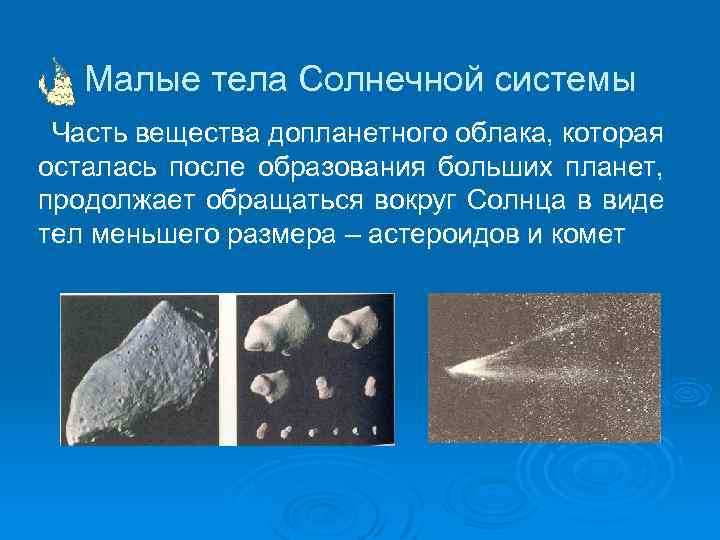 Малые тела Солнечной системы

Часть вещества допланетного облака, которая осталась после образования больших планет, продолжает обращаться вокруг Солнца в виде тел меньшего размера – астероидов и комет